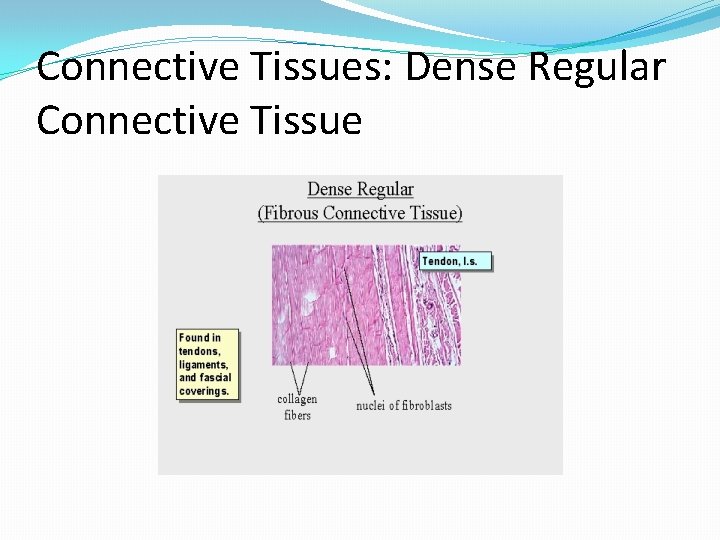 Connective Tissues: Dense Regular Connective Tissue

Dense Regular
(Fibrous Connective Tissue)

Tendon, l.s.

Found in tendons, ligaments, and fascial coverings.

collagen fibers

nuclei of fibroblasts